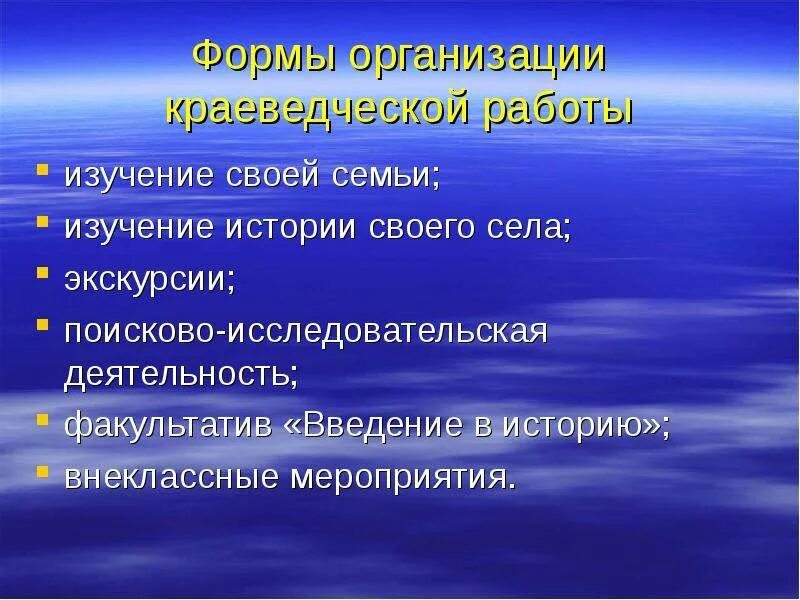 Формы организации краеведческой работы

- изучение своей семьи;
- изучение истории своего села;
- экскурсии;
- поисково-исследовательская деятельность;
- факультатив «Введение в историю»;
- внеклассные мероприятия.